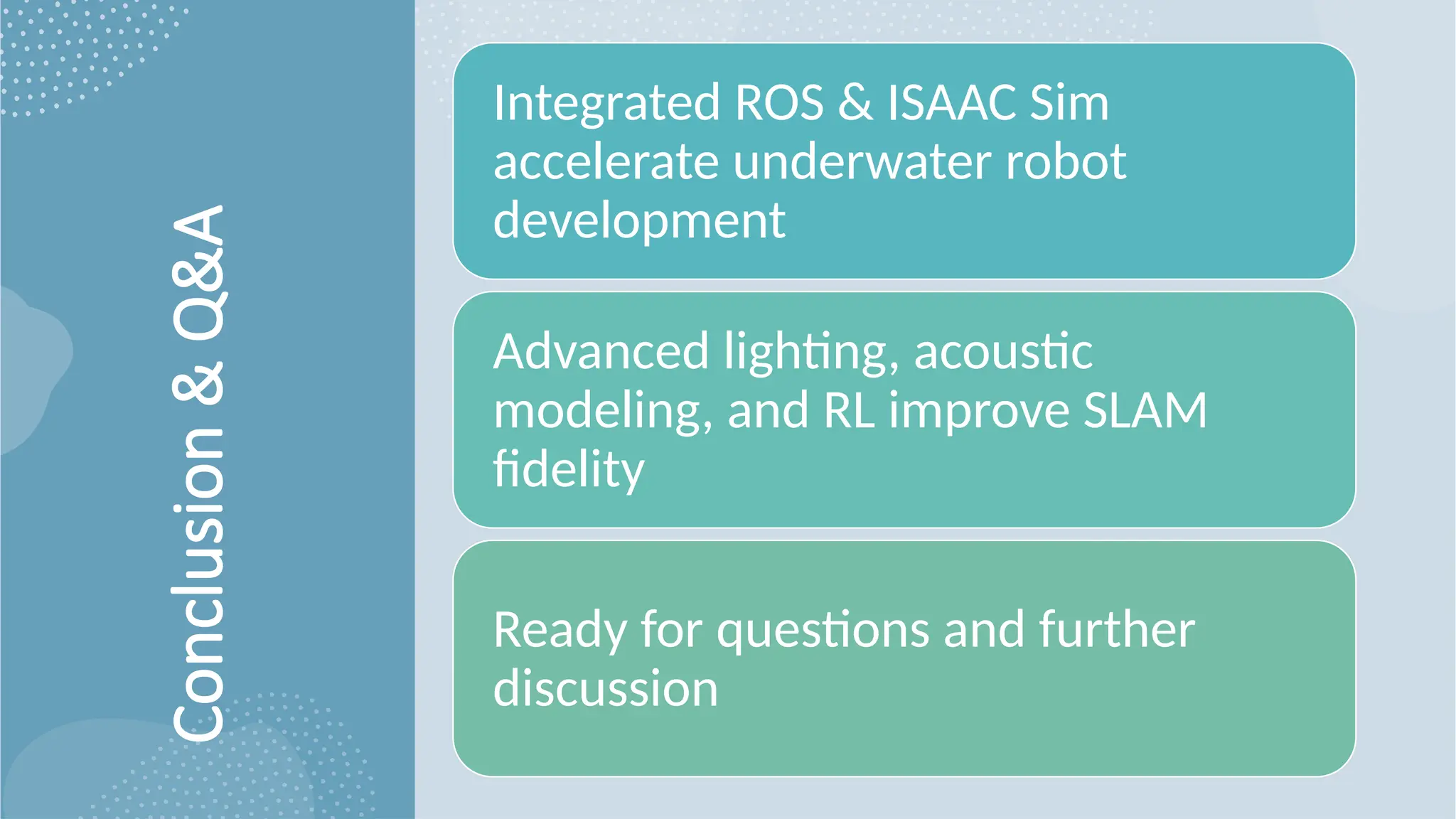 Conclusion & Q&A

Integrated ROS & ISAAC Sim accelerate underwater robot development

Advanced lighting, acoustic modeling, and RL improve SLAM fidelity

Ready for questions and further discussion